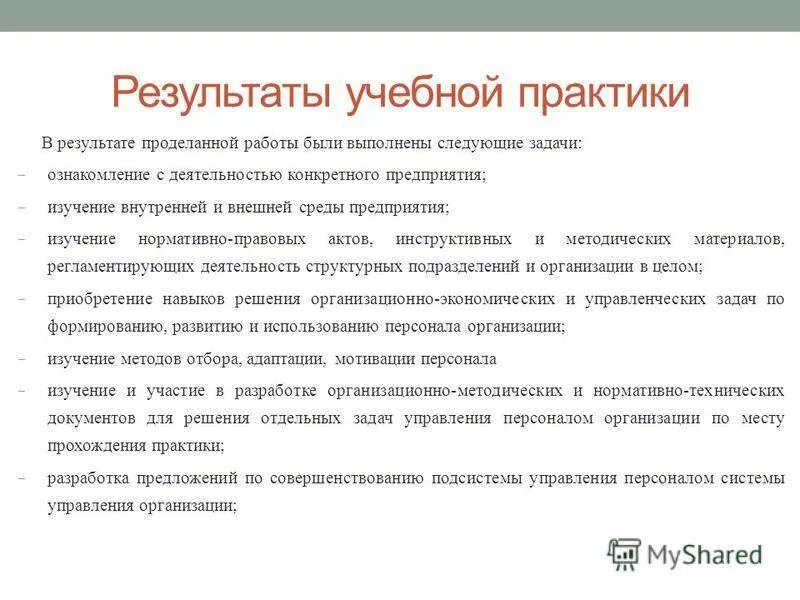 Результаты учебной практики

В результате проделанной работы были выполнены следующие задачи:

- ознакомление с деятельностью конкретного предприятия;

- изучение внутренней и внешней среды предприятия;

- изучение нормативно-правовых актов, инструктивных и методических материалов, регламентирующих деятельность структурных подразделений и организации в целом;

- приобретение навыков решения организационно-экономических и управленческих задач по формированию, развитию и использованию персонала организации;

- изучение методов отбора, адаптации, мотивации персонала

- изучение и участие в разработке организационно-методических и нормативно-технических документов для решения отдельных задач управления персоналом организации по месту прохождения практики;

- разработка предложений по совершенствованию подсистемы управления персоналом системы управления организации;

MyShared